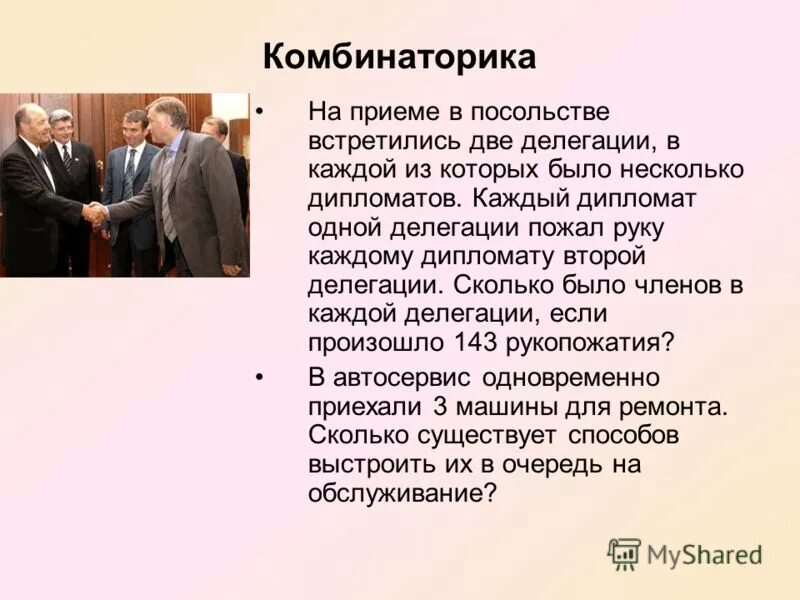 Комбинаторика

• На приеме в посольстве встретились две делегации, в каждой из которых было несколько дипломатов. Каждый дипломат одной делегации пожал руку каждому дипломату второй делегации. Сколько было членов в каждой делегации, если произошло 143 рукопожатия?

• В автосервис одновременно приехали 3 машины для ремонта. Сколько существует способов выстроить их в очередь на обслуживание?

MyShared